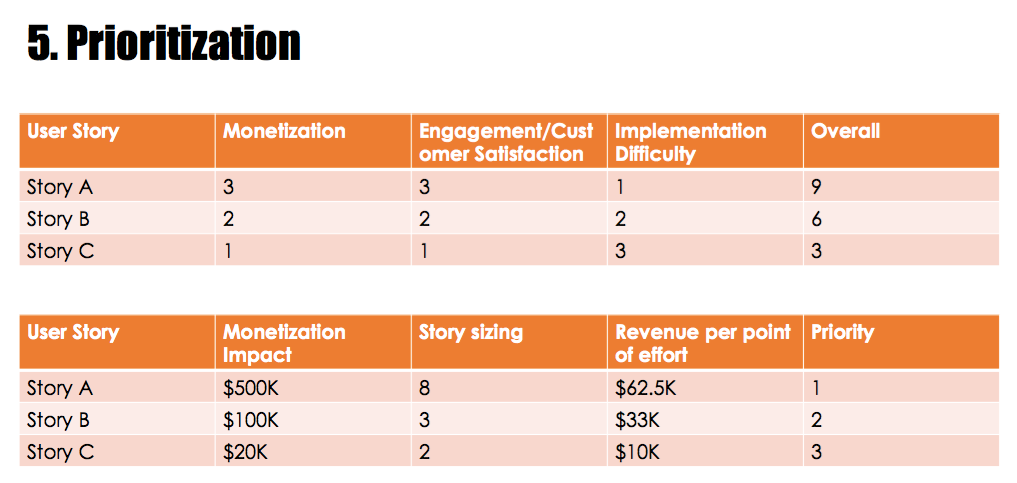 5. Prioritization

| User Story | Monetization | Engagement/Customer Satisfaction | Implementation Difficulty | Overall |
|---|---|---|---|---|
| Story A | 3 | 3 | 1 | 9 |
| Story B | 2 | 2 | 2 | 6 |
| Story C | 1 | 1 | 3 | 3 |

| User Story | Monetization Impact | Story sizing | Revenue per point of effort | Priority |
|---|---|---|---|---|
| Story A | \$500K | 8 | \$62.5K | 1 |
| Story B | \$100K | 3 | \$33K | 2 |
| Story C | \$20K | 2 | \$10K | 3 |